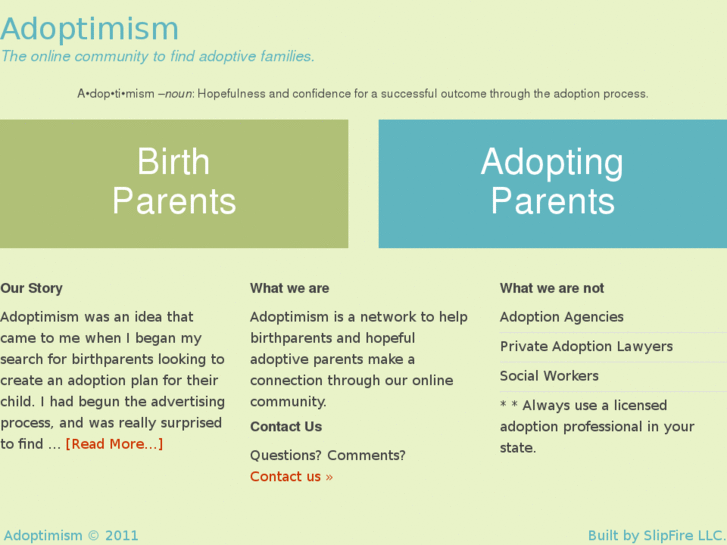 Adoptimism
The online community to find adoptive families.

A•dop•ti•mism –noun: Hopefulness and confidence for a successful outcome through the adoption process.

Birth Parents

Adopting Parents

Our Story

Adoptimism was an idea that came to me when I began my search for birthparents looking to create an adoption plan for their child. I had begun the advertising process, and was really surprised to find ... [Read More...]

What we are

Adoptimism is a network to help birthparents and hopeful adoptive parents make a connection through our online community.

Contact Us

Questions? Comments?
Contact us »

What we are not

Adoption Agencies

Private Adoption Lawyers

Social Workers

* * Always use a licensed adoption professional in your state.

Adoptimism © 2011

Built by SlipFire LLC.